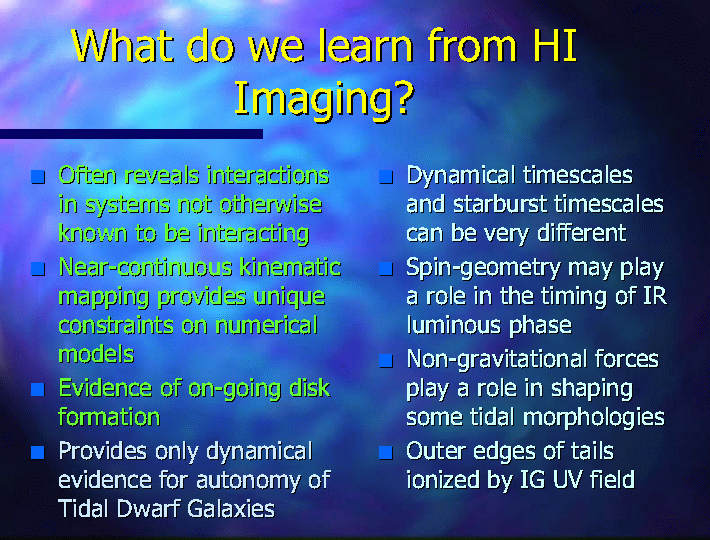 What do we learn from HI Imaging?

- Often reveals interactions in systems not otherwise known to be interacting
- Near-continuous kinematic mapping provides unique constraints on numerical models
- Evidence of on-going disk formation
- Provides only dynamical evidence for autonomy of Tidal Dwarf Galaxies

- Dynamical timescales and starburst timescales can be very different
- Spin-geometry may play a role in the timing of IR luminous phase
- Non-gravitational forces play a role in shaping some tidal morphologies
- Outer edges of tails ionized by IG UV field